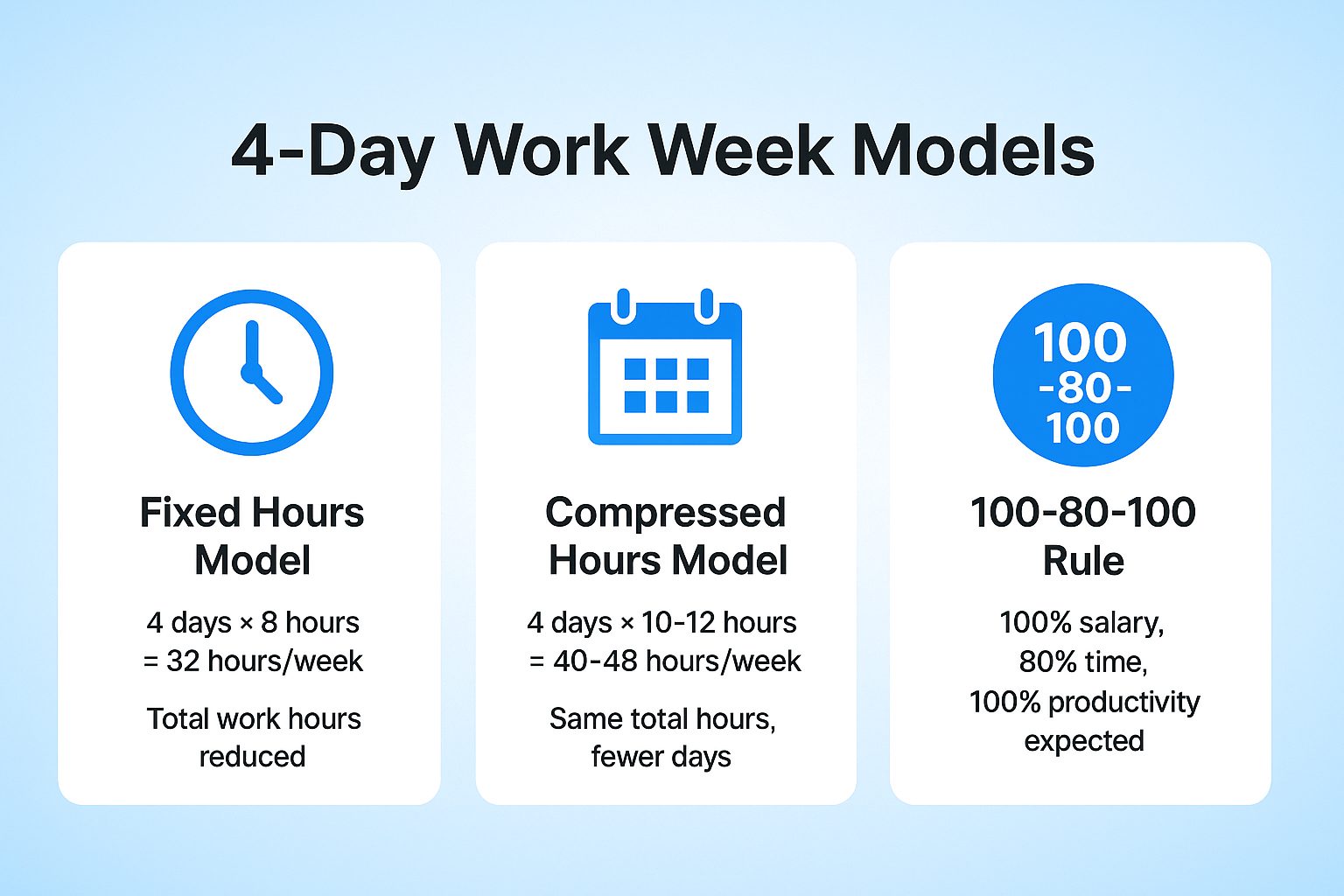 4-Day Work Week Models

Fixed Hours Model

4 days × 8 hours = 32 hours/week

Total work hours reduced

Compressed Hours Model

4 days × 10-12 hours = 40-48 hours/week

Same total hours, fewer days

100 -80- 100

100-80-100 Rule

100% salary, 80% time, 100% productivity expected